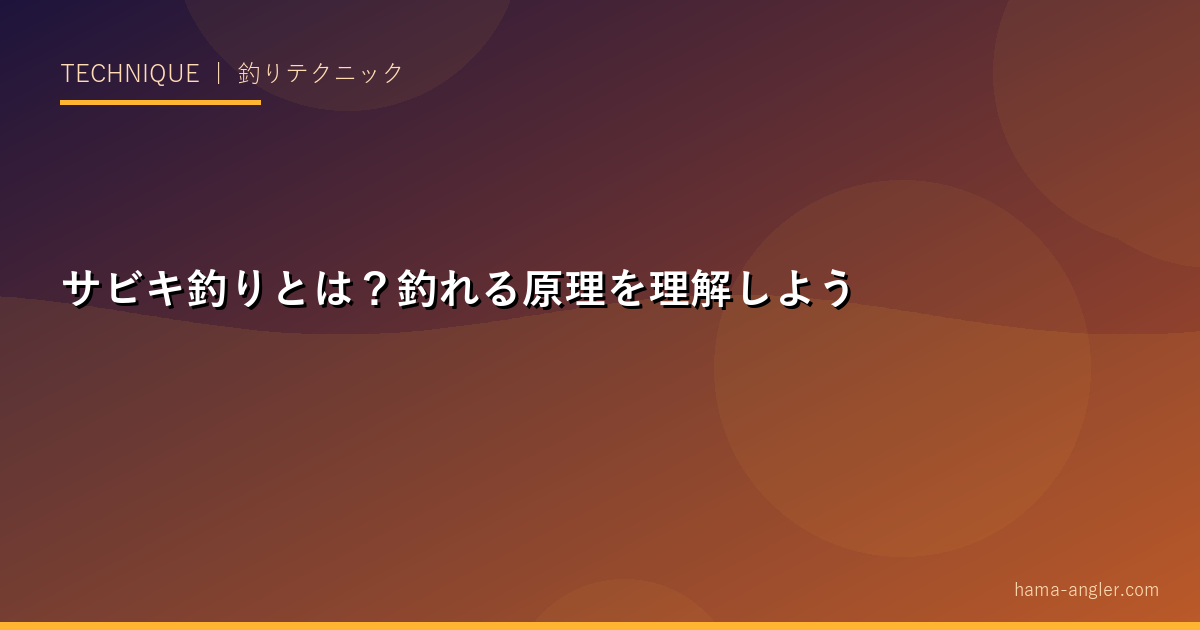 TECHNIQUE ｜ 釣りテクニック

サビキ釣りとは？釣れる原理を理解しよう

hama-angler.com